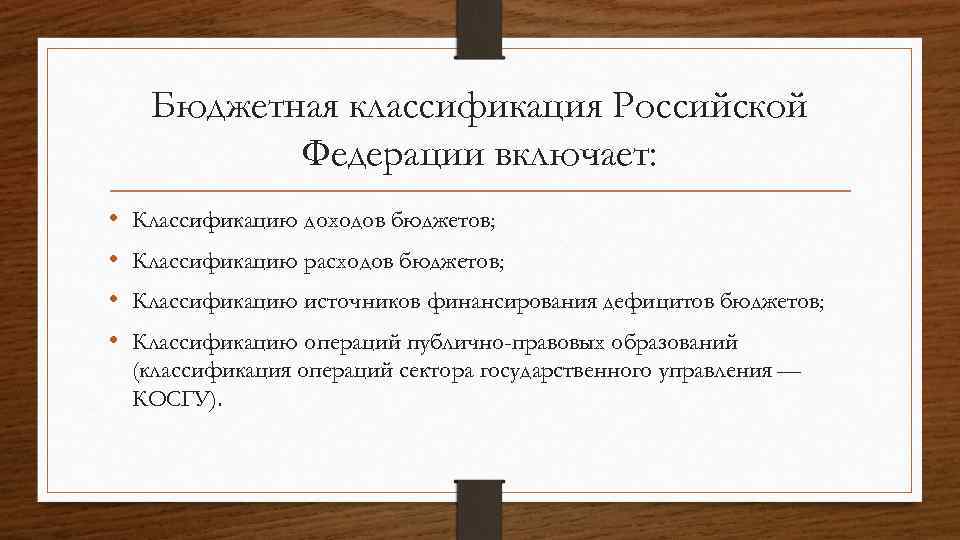 Бюджетная классификация Российской Федерации включает:

• Классификацию доходов бюджетов;
• Классификацию расходов бюджетов;
• Классификацию источников финансирования дефицитов бюджетов;
• Классификацию операций публично-правовых образований (классификация операций сектора государственного управления — КОСГУ).